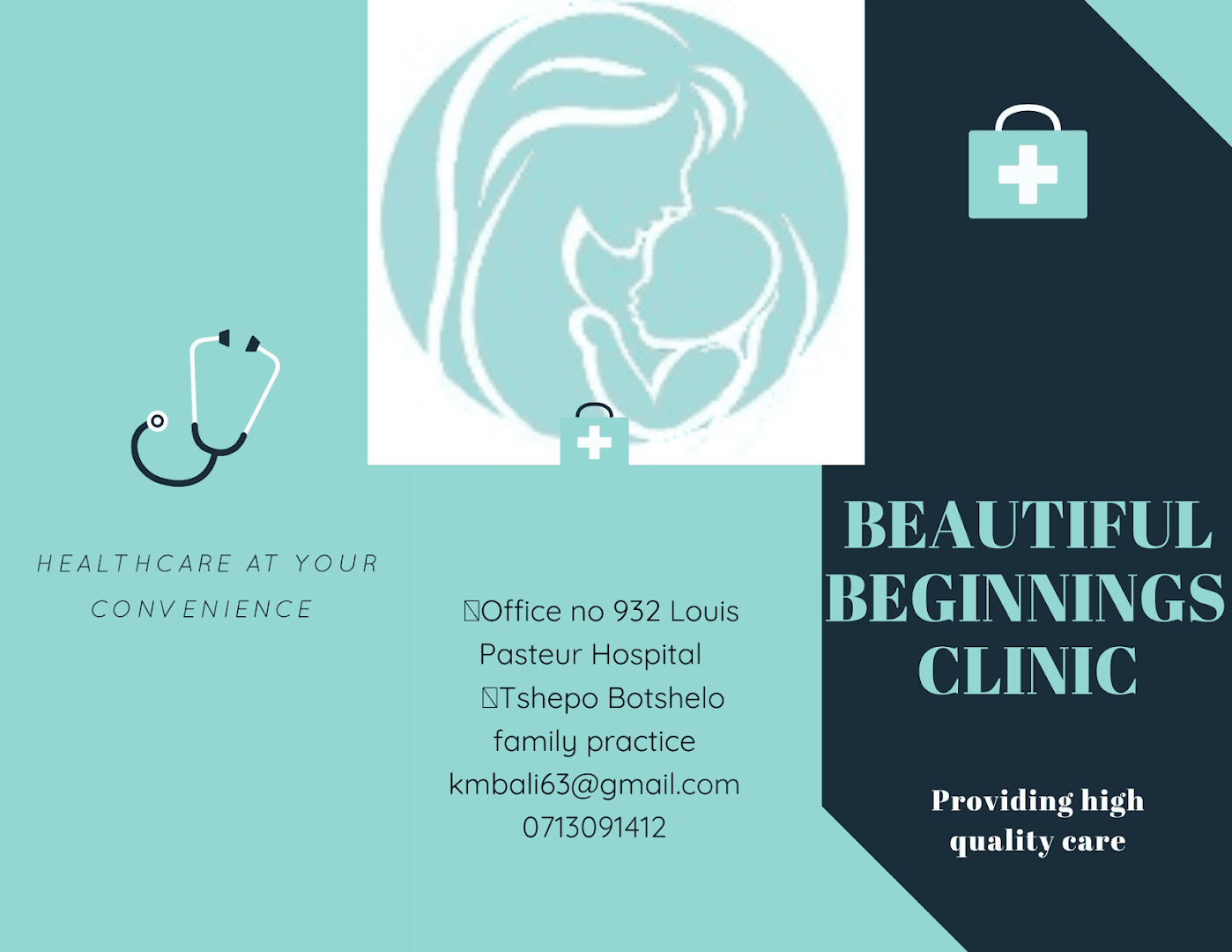 HEALTHCARE AT YOUR CONVENIENCE

Office no 932 Louis Pasteur Hospital
Tshepo Botshelo family practice
kmbali63@gmail.com
0713091412

BEAUTIFUL BEGINNINGS CLINIC

Providing high quality care